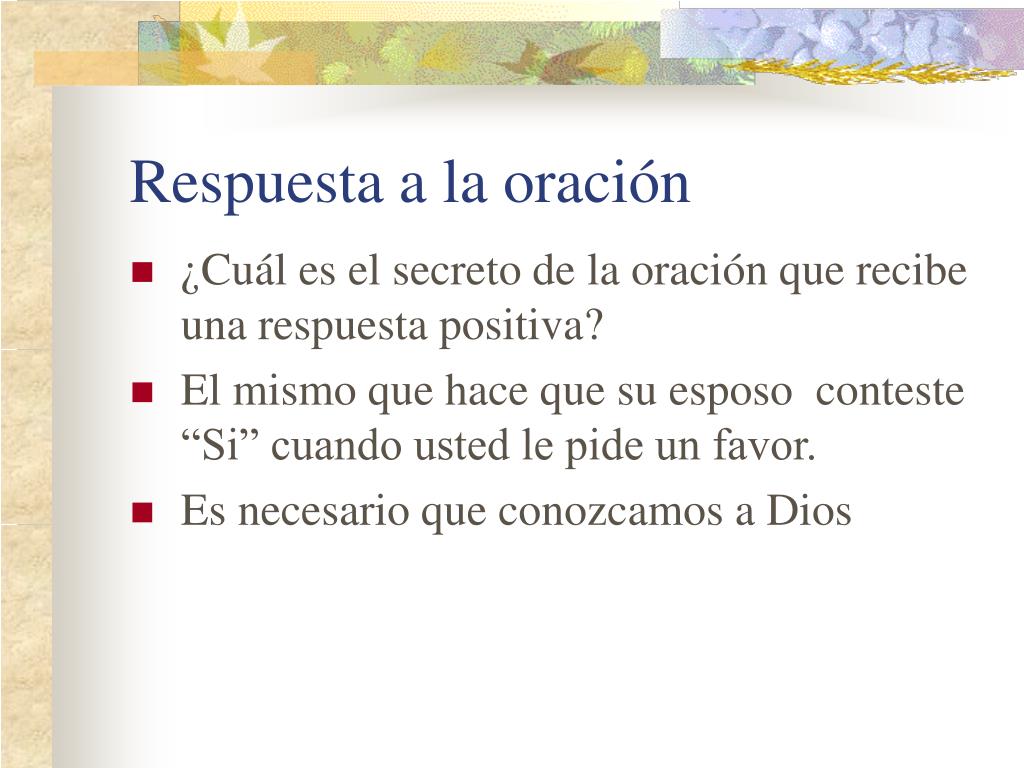 Respuesta a la oración

¿Cuál es el secreto de la oración que recibe una respuesta positiva?

El mismo que hace que su esposo conteste “Si” cuando usted le pide un favor.

Es necesario que conozcamos a Dios